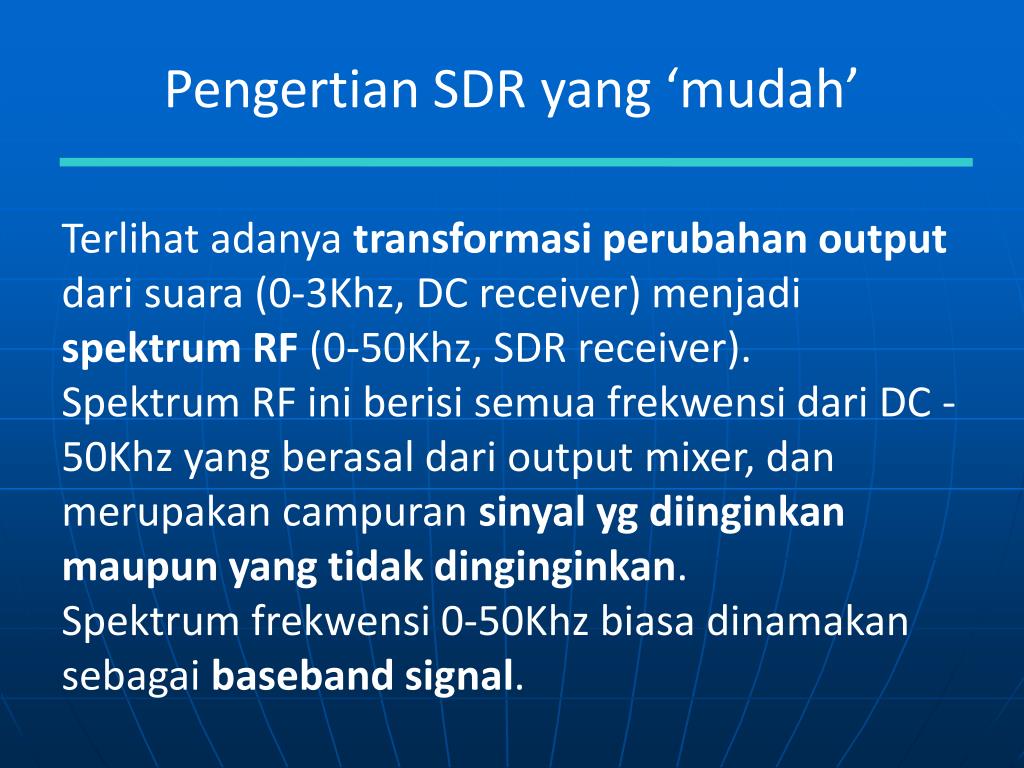 Pengertian SDR yang ‘mudah’

Terlihat adanya transformasi perubahan output dari suara (0-3Khz, DC receiver) menjadi spektrum RF (0-50Khz, SDR receiver).
Spektrum RF ini berisi semua frekwensi dari DC - 50Khz yang berasal dari output mixer, dan merupakan campuran sinyal yg diinginkan maupun yang tidak dinginginkan.
Spektrum frekwensi 0-50Khz biasa dinamakan sebagai baseband signal.